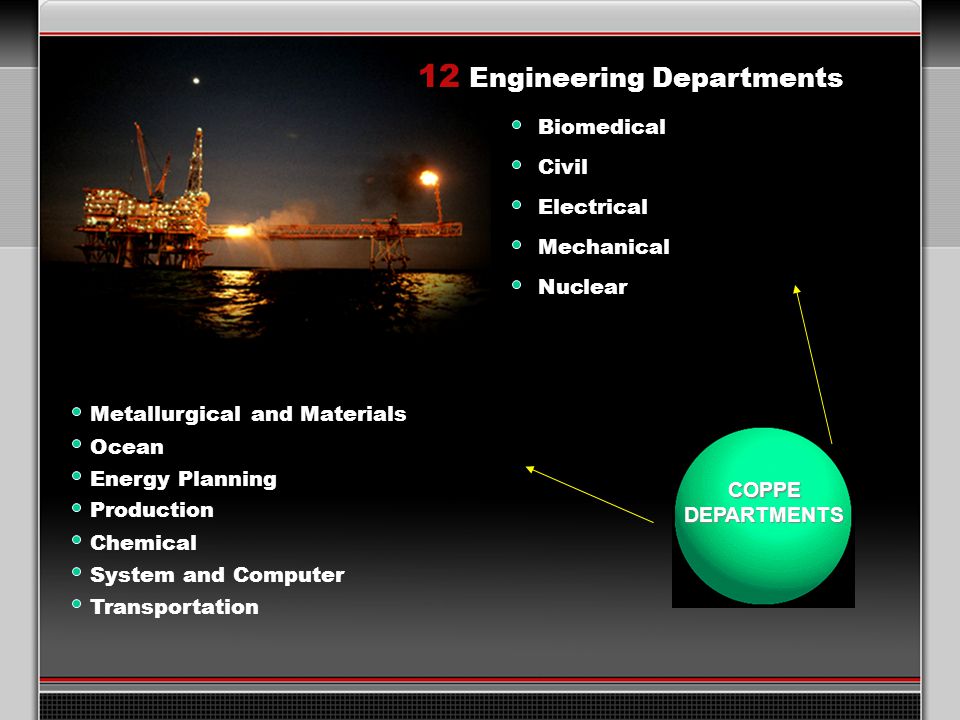 12 Engineering Departments

- Biomedical
- Civil
- Electrical
- Mechanical
- Nuclear

- Metallurgical and Materials
- Ocean
- Energy Planning
- Production
- Chemical
- System and Computer
- Transportation

COPPE DEPARTMENTS